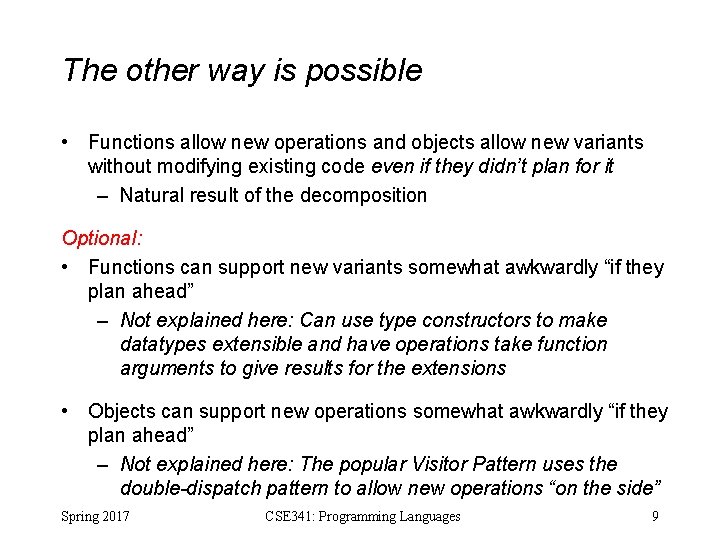 The other way is possible

• Functions allow new operations and objects allow new variants without modifying existing code even if they didn't plan for it
– Natural result of the decomposition

Optional:

• Functions can support new variants somewhat awkwardly "if they plan ahead"
– Not explained here: Can use type constructors to make datatypes extensible and have operations take function arguments to give results for the extensions

• Objects can support new operations somewhat awkwardly "if they plan ahead"
– Not explained here: The popular Visitor Pattern uses the double-dispatch pattern to allow new operations "on the side"

Spring 2017 CSE341: Programming Languages 9